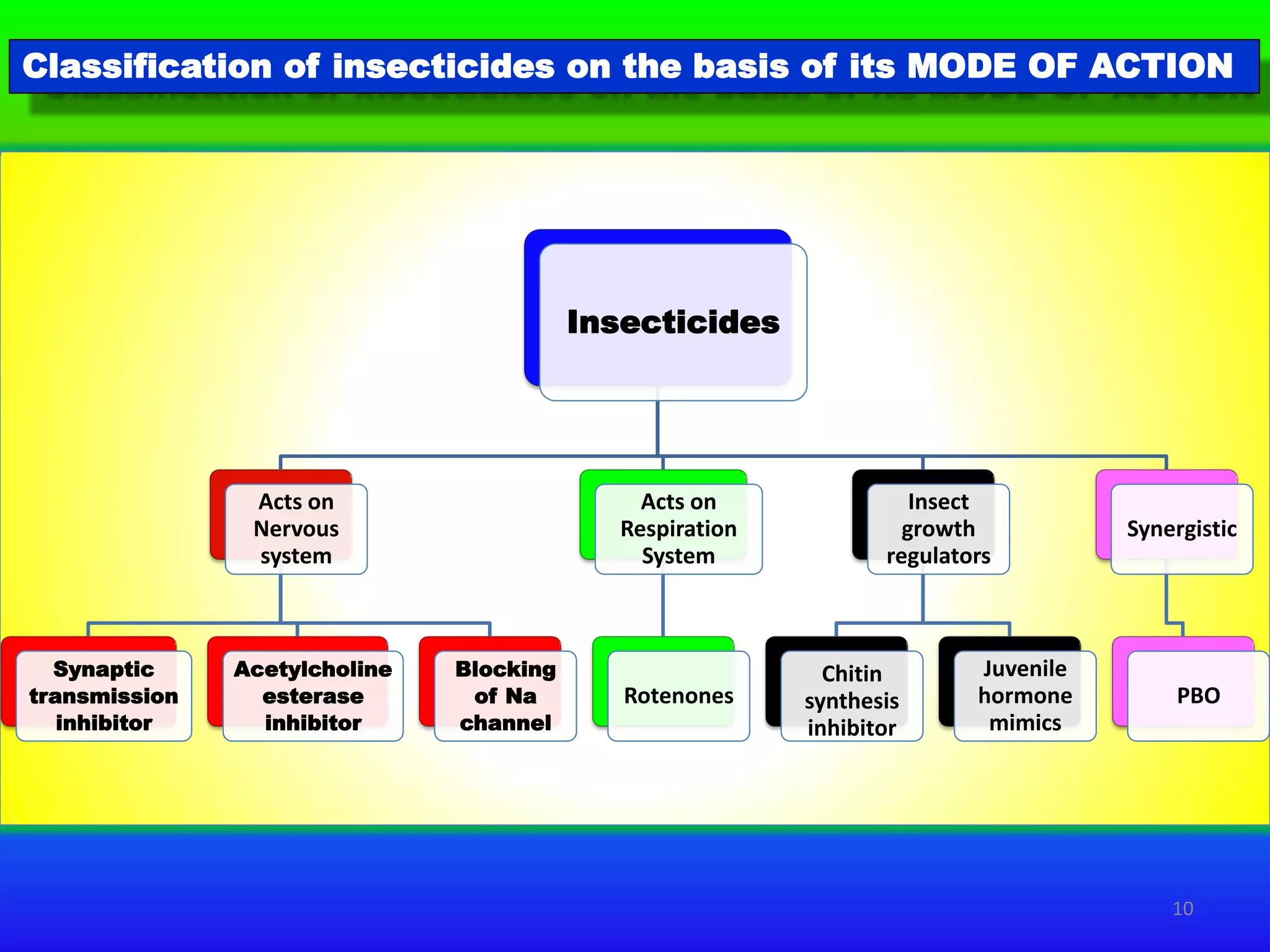 Classification of insecticides on the basis of its MODE OF ACTION

Insecticides

Acts on Nervous system

Acts on Respiration System

Insect growth regulators

Synergistic

Synaptic transmission inhibitor

Acetylcholine esterase inhibitor

Blocking of Na channel

Rotenones

Chitin synthesis inhibitor

Juvenile hormone mimics

PBO

10